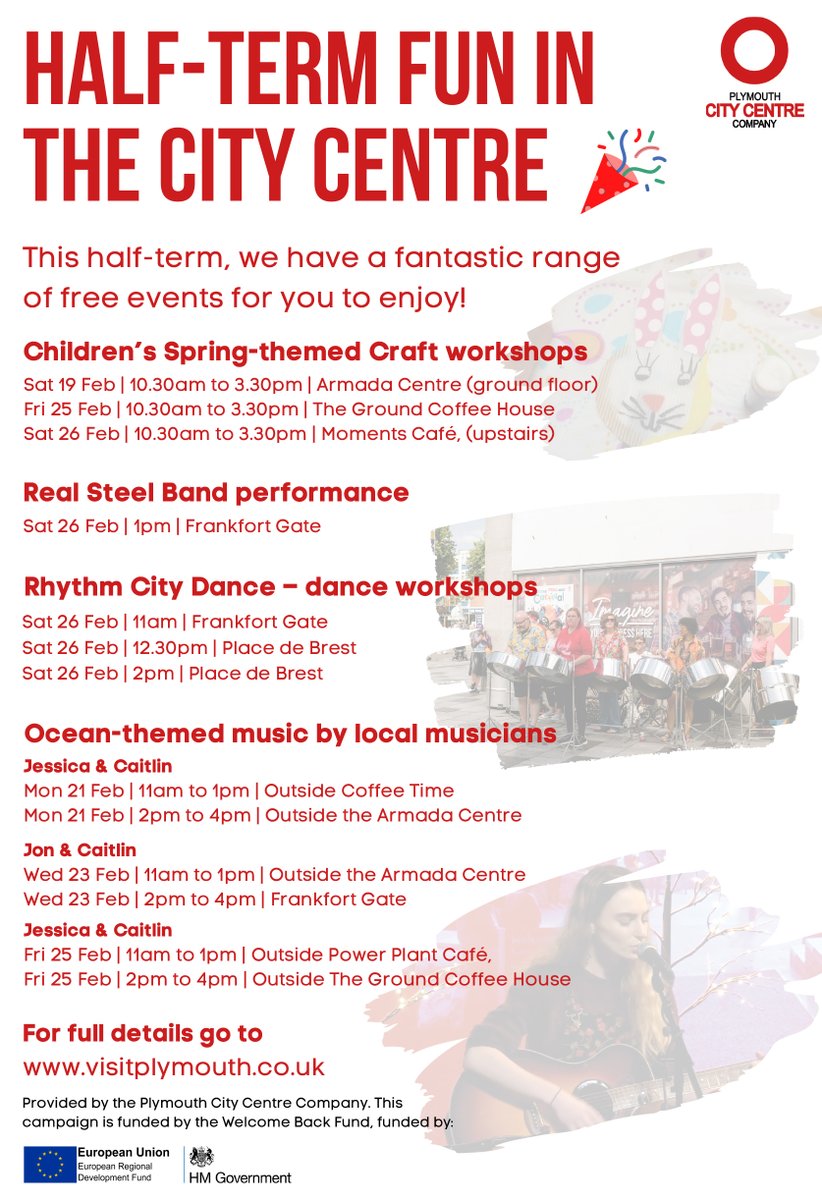 HALF-TERM FUN IN THE CITY CENTRE

PLYMOUTH
CITY CENTRE
COMPANY

This half-term, we have a fantastic range of free events for you to enjoy!

Children's Spring-themed Craft workshops
Sat 19 Feb | 10.30am to 3.30pm | Armada Centre (ground floor)
Fri 25 Feb | 10.30am to 3.30pm | The Ground Coffee House
Sat 26 Feb | 10.30am to 3.30pm | Moments Café, (upstairs)

Real Steel Band performance
Sat 26 Feb | 1pm | Frankfort Gate

Rhythm City Dance – dance workshops
Sat 26 Feb | 11am | Frankfort Gate
Sat 26 Feb | 12.30pm | Place de Brest
Sat 26 Feb | 2pm | Place de Brest

Imagine

Ocean-themed music by local musicians
Jessica & Caitlin
Mon 21 Feb | 11am to 1pm | Outside Coffee Time
Mon 21 Feb | 2pm to 4pm | Outside the Armada Centre

Jon & Caitlin
Wed 23 Feb | 11am to 1pm | Outside the Armada Centre
Wed 23 Feb | 2pm to 4pm | Frankfort Gate

Jessica & Caitlin
Fri 25 Feb | 11am to 1pm | Outside Power Plant Café,
Fri 25 Feb | 2pm to 4pm | Outside The Ground Coffee House

For full details go to
www.visitplymouth.co.uk

Provided by the Plymouth City Centre Company. This campaign is funded by the Welcome Back Fund, funded by:

European Union
European Regional Development Fund

HM Government